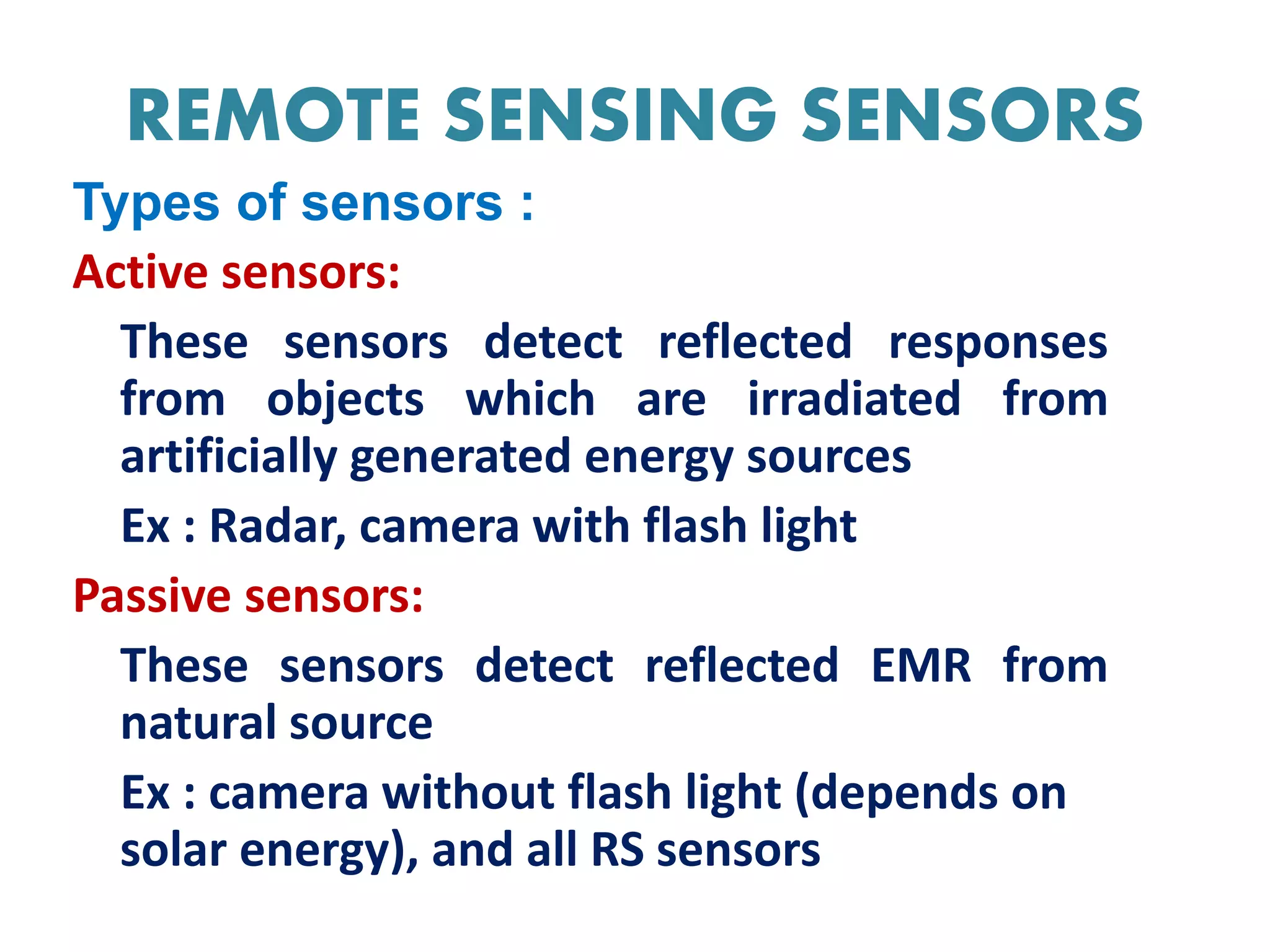 REMOTE SENSING SENSORS

Types of sensors :

Active sensors:

These sensors detect reflected responses from objects which are irradiated from artificially generated energy sources

Ex : Radar, camera with flash light

Passive sensors:

These sensors detect reflected EMR from natural source

Ex : camera without flash light (depends on solar energy), and all RS sensors